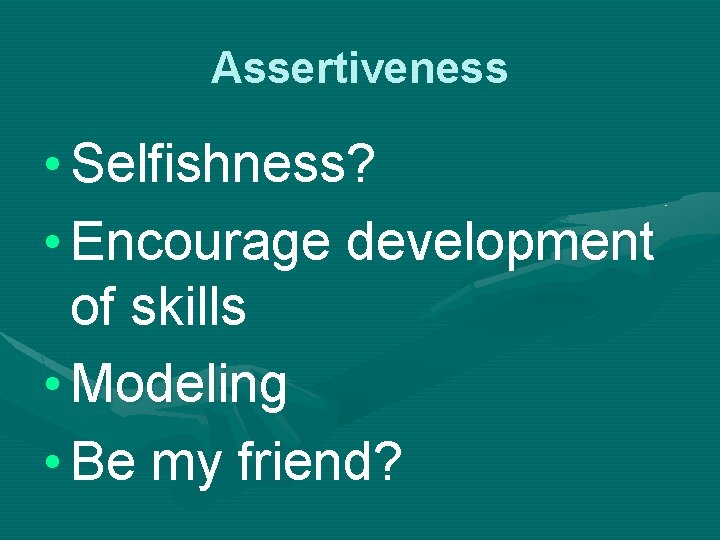 Assertiveness

• Selfishness?
• Encourage development of skills
• Modeling
• Be my friend?